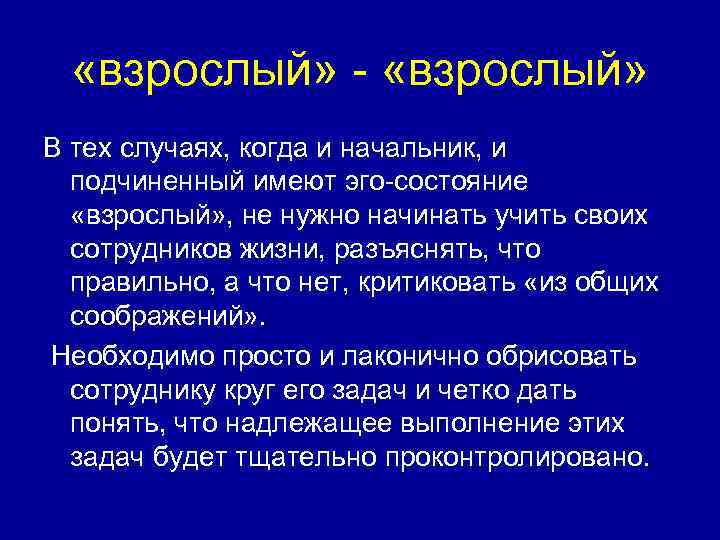 «взрослый» - «взрослый»

В тех случаях, когда и начальник, и подчиненный имеют эго-состояние «взрослый», не нужно начинать учить своих сотрудников жизни, разъяснять, что правильно, а что нет, критиковать «из общих соображений».

Необходимо просто и лаконично обрисовать сотруднику круг его задач и четко дать понять, что надлежащее выполнение этих задач будет тщательно проконтролировано.